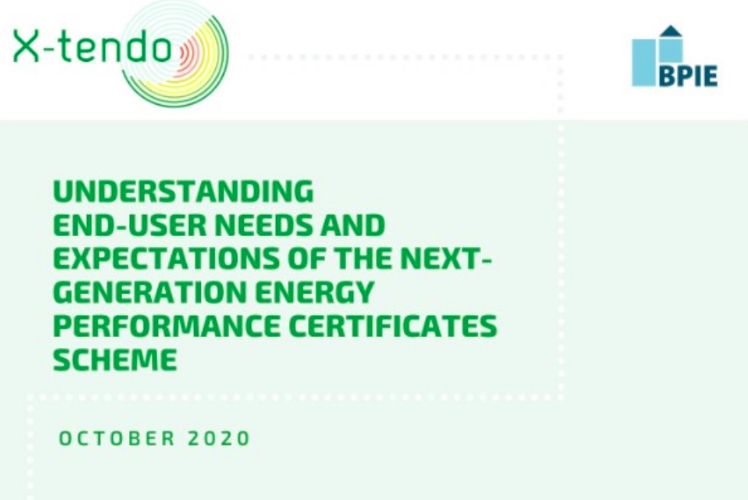 X-tendo

BPIE

UNDERSTANDING END-USER NEEDS AND EXPECTATIONS OF THE NEXT-GENERATION ENERGY PERFORMANCE CERTIFICATES SCHEME

OCTOBER 2020